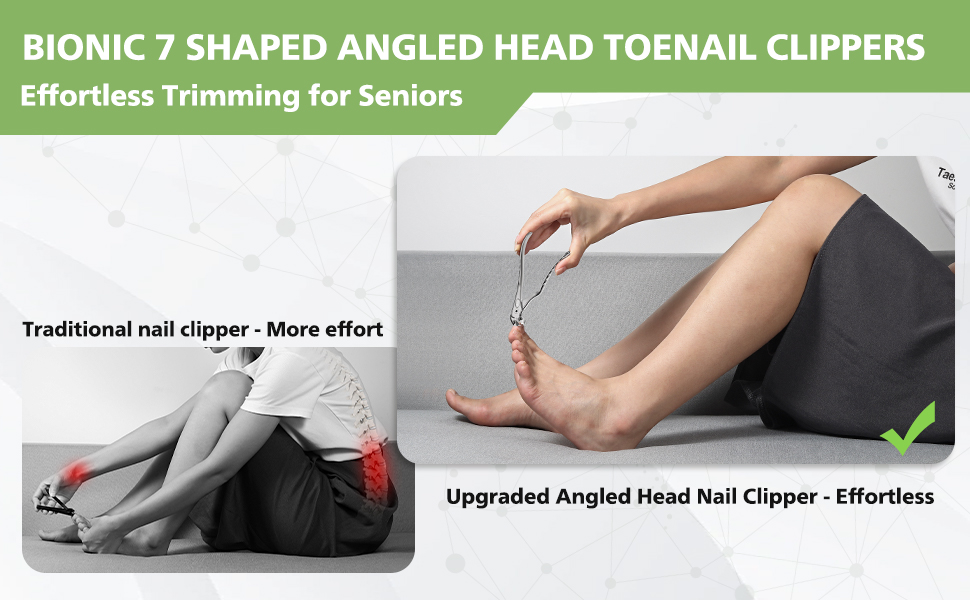 BIONIC 7 SHAPED ANGLED HEAD TOENAIL CLIPPERS

Effortless Trimming for Seniors

Traditional nail clipper - More effort

Upgraded Angled Head Nail Clipper - Effortless